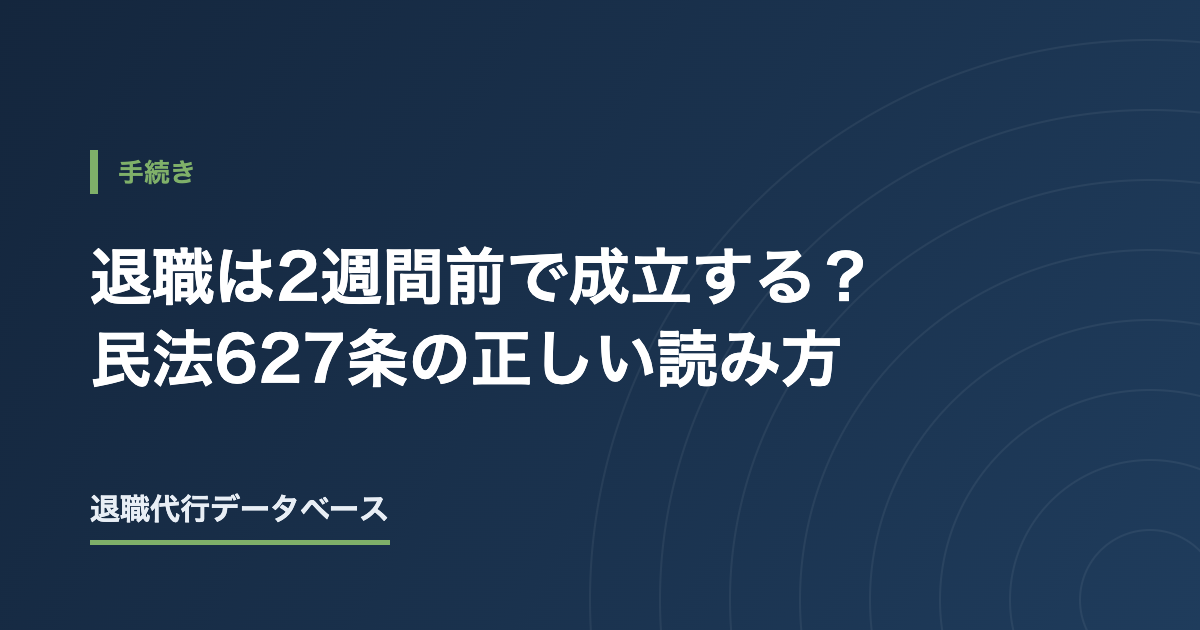 手続き

退職は2週間前で成立する？
民法627条の正しい読み方

退職代行データベース